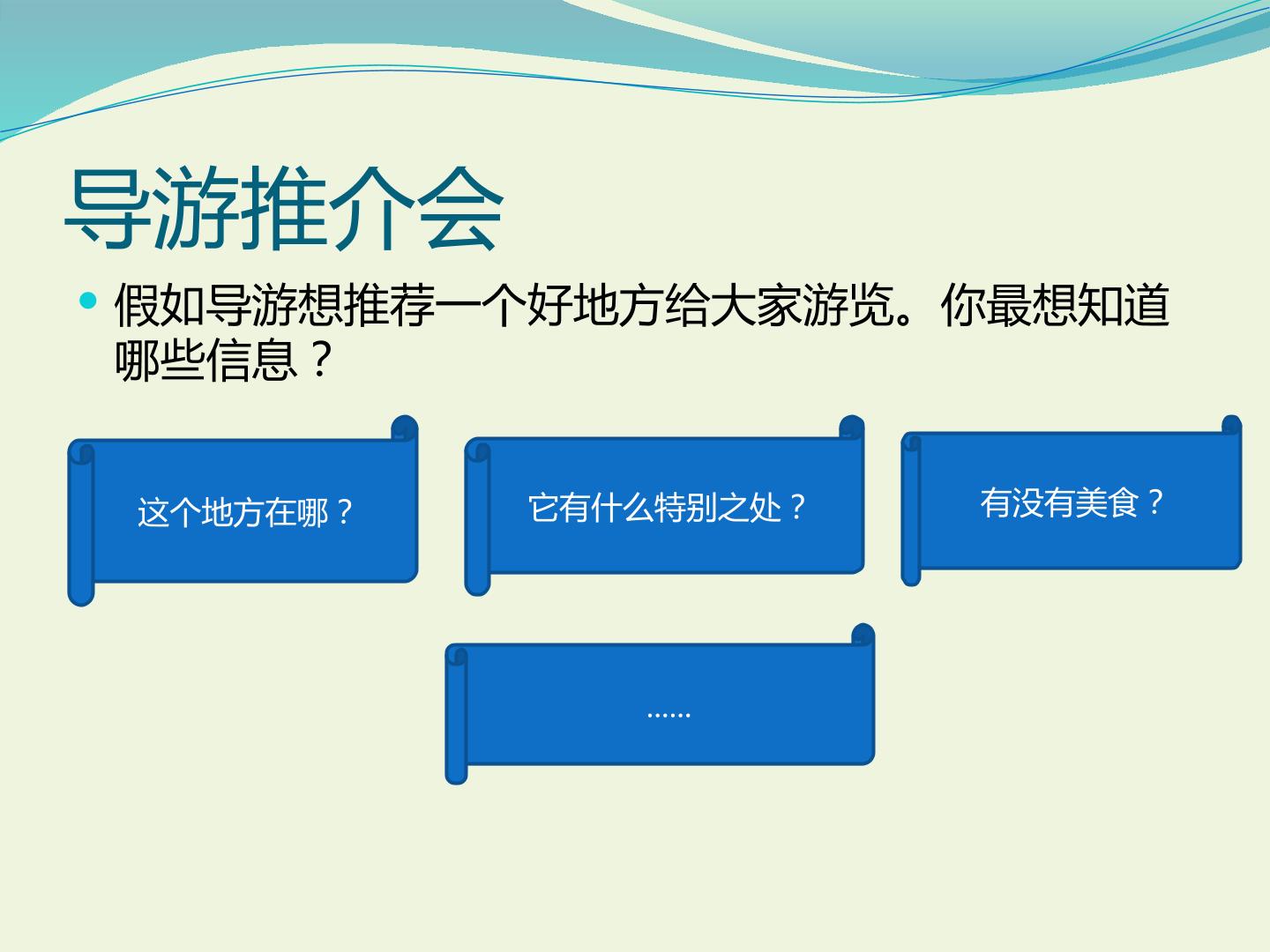 导游推介会

• 假如导游想推荐一个好地方给大家游览。你最想知道哪些信息？

这个地方在哪？

它有什么特别之处？

有没有美食？

……